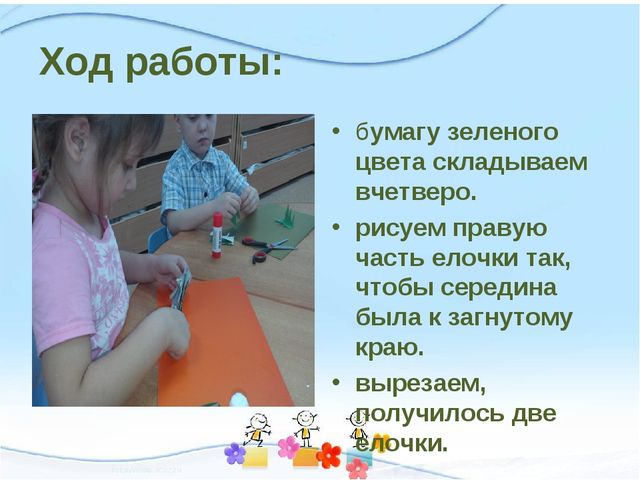 Ход работы:

• бумагу зеленого цвета складываем вчетверо.

• рисуем правую часть елочки так, чтобы середина была к загнутому краю.

• вырезаем, получилось две елочки.